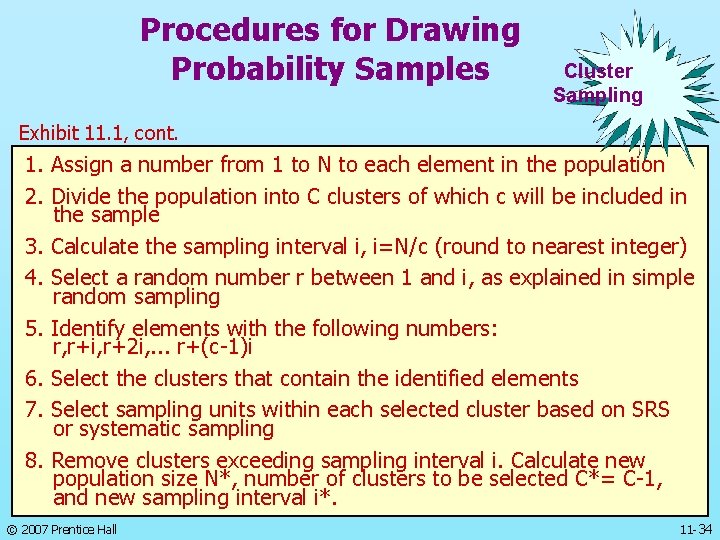 Procedures for Drawing Probability Samples

Cluster Sampling

Exhibit 11.1, cont.

1. Assign a number from 1 to N to each element in the population

2. Divide the population into C clusters of which c will be included in the sample

3. Calculate the sampling interval i, i=N/c (round to nearest integer)

4. Select a random number r between 1 and i, as explained in simple random sampling

5. Identify elements with the following numbers: r,r+i,r+2i,... r+(c-1)i

6. Select the clusters that contain the identified elements

7. Select sampling units within each selected cluster based on SRS or systematic sampling

8. Remove clusters exceeding sampling interval i. Calculate new population size N*, number of clusters to be selected C*= C-1, and new sampling interval i*.

© 2007 Prentice Hall

11-34